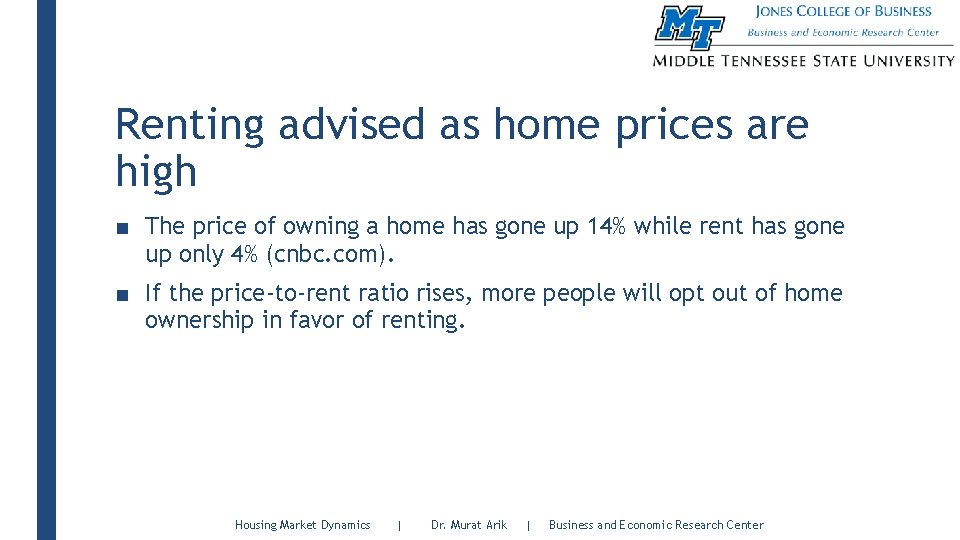 MT
JONES COLLEGE OF BUSINESS
Business and Economic Research Center
MIDDLE TENNESSEE STATE UNIVERSITY

Renting advised as home prices are high

■ The price of owning a home has gone up 14% while rent has gone up only 4% (cnbc.com).

■ If the price-to-rent ratio rises, more people will opt out of home ownership in favor of renting.

Housing Market Dynamics | Dr. Murat Arik | Business and Economic Research Center